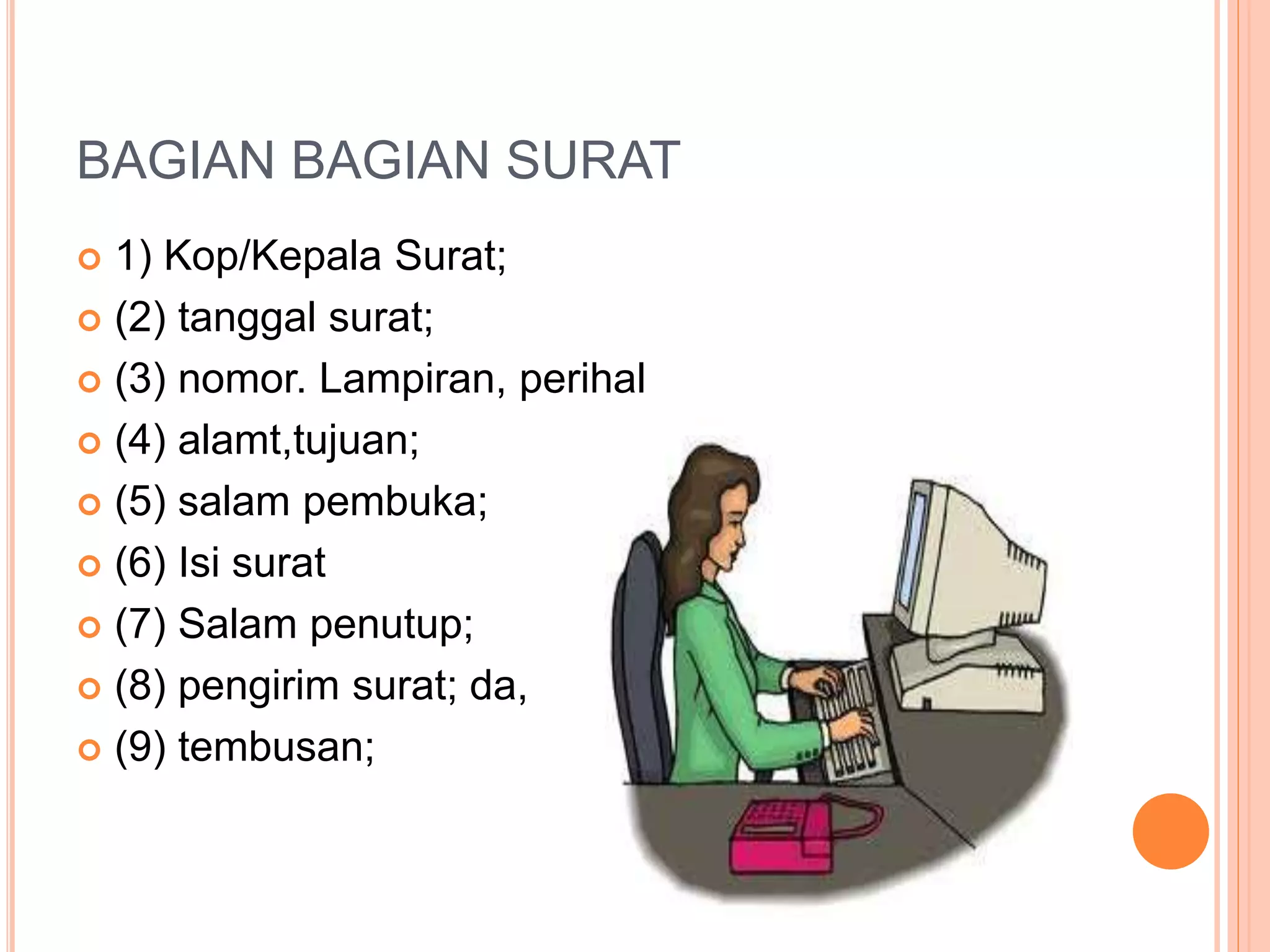 BAGIAN BAGIAN SURAT

1) Kop/Kepala Surat;
(2) tanggal surat;
(3) nomor. Lampiran, perihal
(4) alamt,tujuan;
(5) salam pembuka;
(6) Isi surat
(7) Salam penutup;
(8) pengirim surat; da,
(9) tembusan;